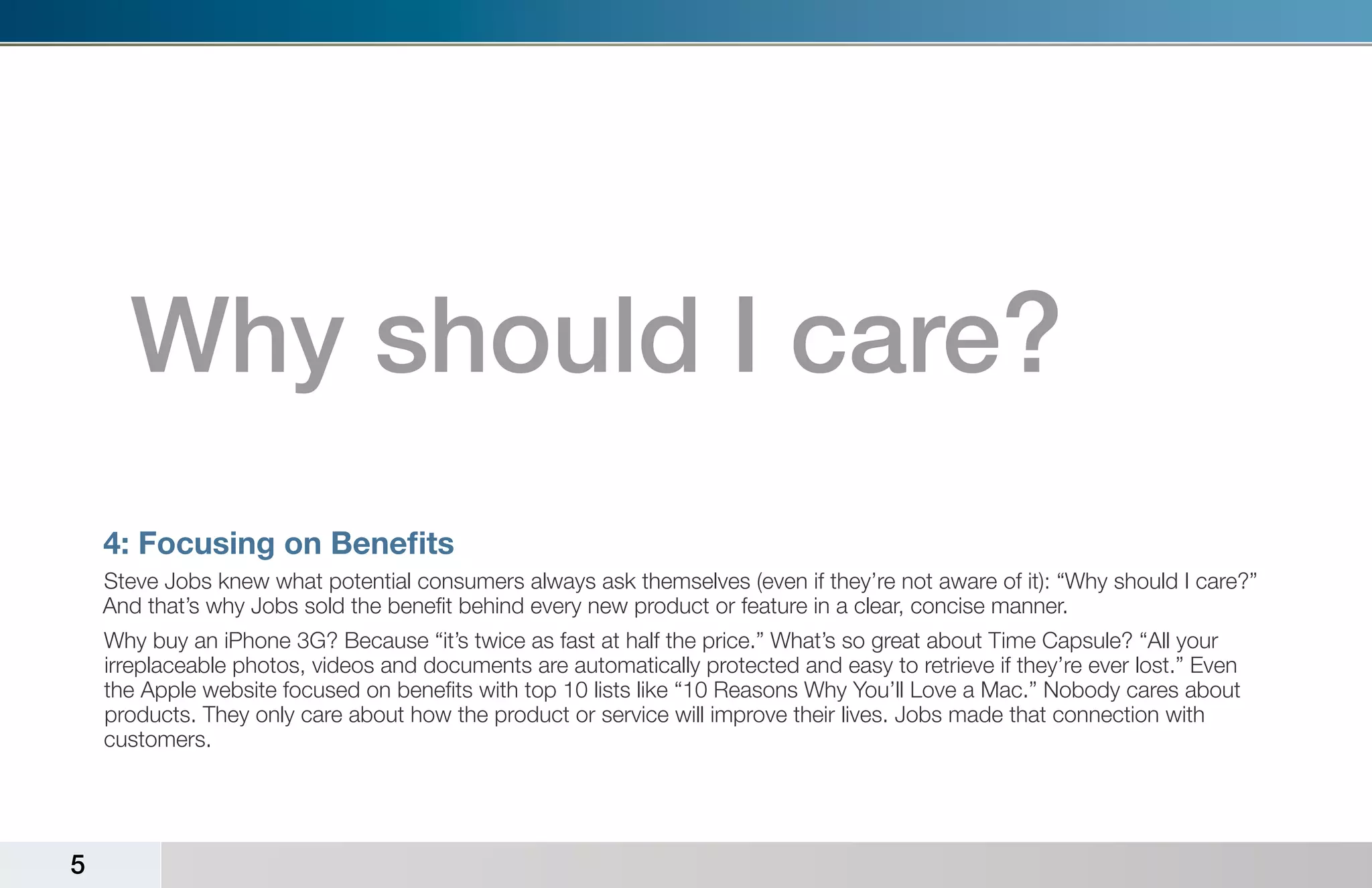 Why should I care?

4: Focusing on Benefits

Steve Jobs knew what potential consumers always ask themselves (even if they're not aware of it): "Why should I care?" And that's why Jobs sold the benefit behind every new product or feature in a clear, concise manner.

Why buy an iPhone 3G? Because "it's twice as fast at half the price." What's so great about Time Capsule? "All your irreplaceable photos, videos and documents are automatically protected and easy to retrieve if they're ever lost." Even the Apple website focused on benefits with top 10 lists like "10 Reasons Why You'll Love a Mac." Nobody cares about products. They only care about how the product or service will improve their lives. Jobs made that connection with customers.

5